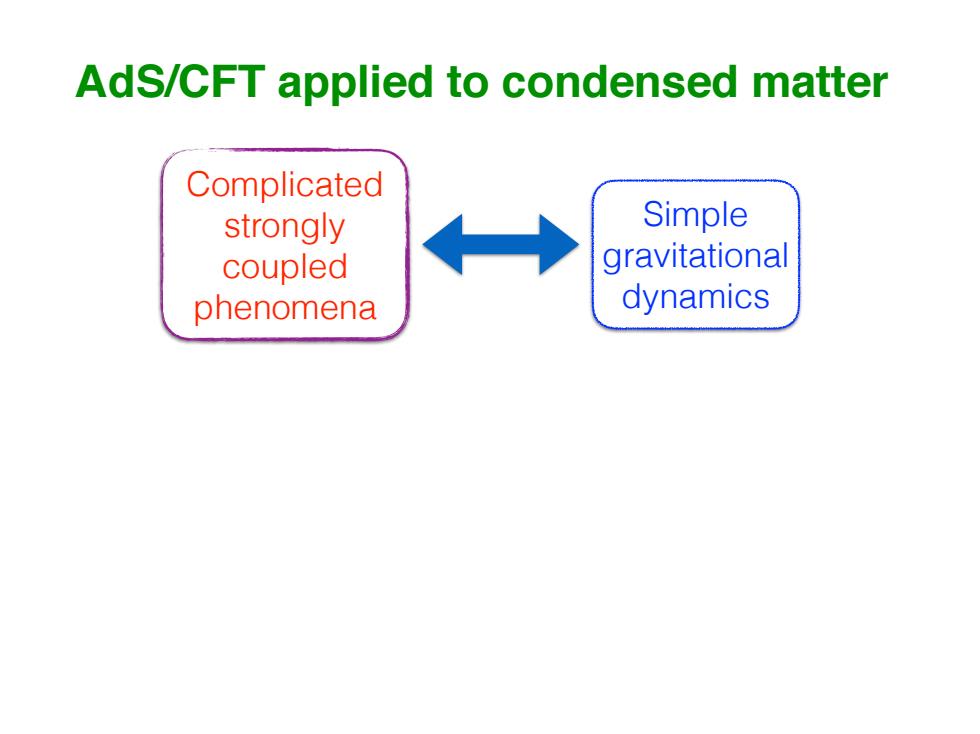 AdS/CFT applied to condensed matter

Complicated strongly coupled phenomena

Simple gravitational dynamics